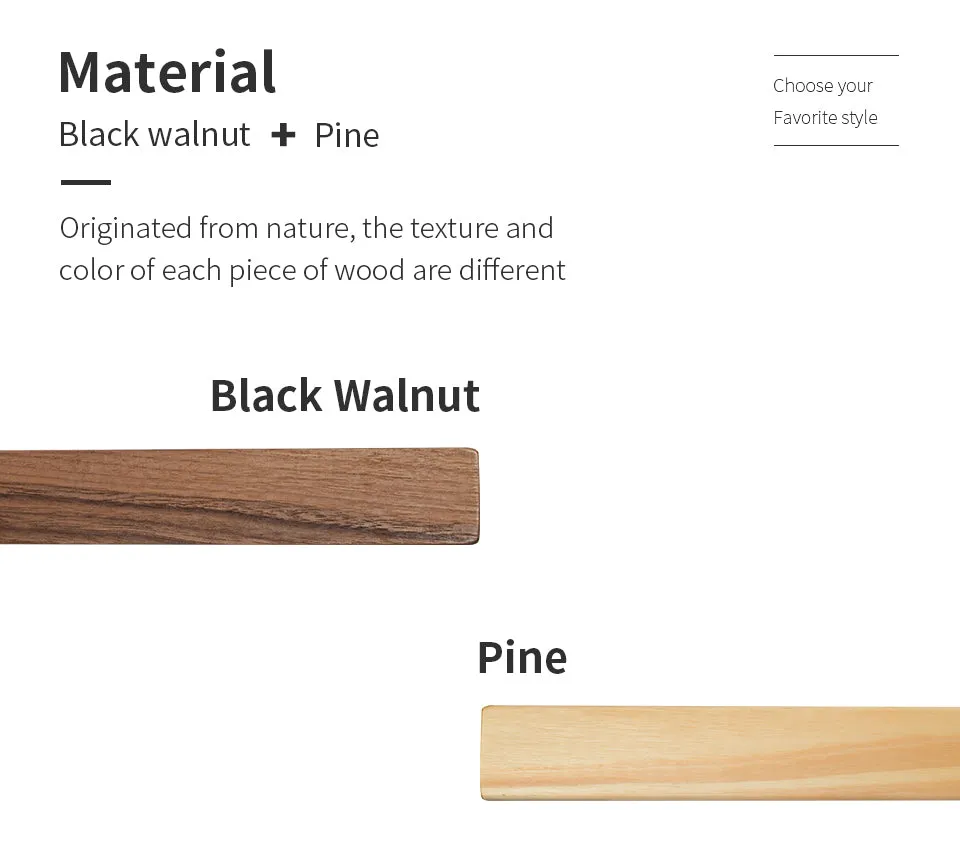 Material
Black walnut + Pine

Choose your
Favorite style

Originated from nature, the texture and color of each piece of wood are different

Black Walnut

Pine